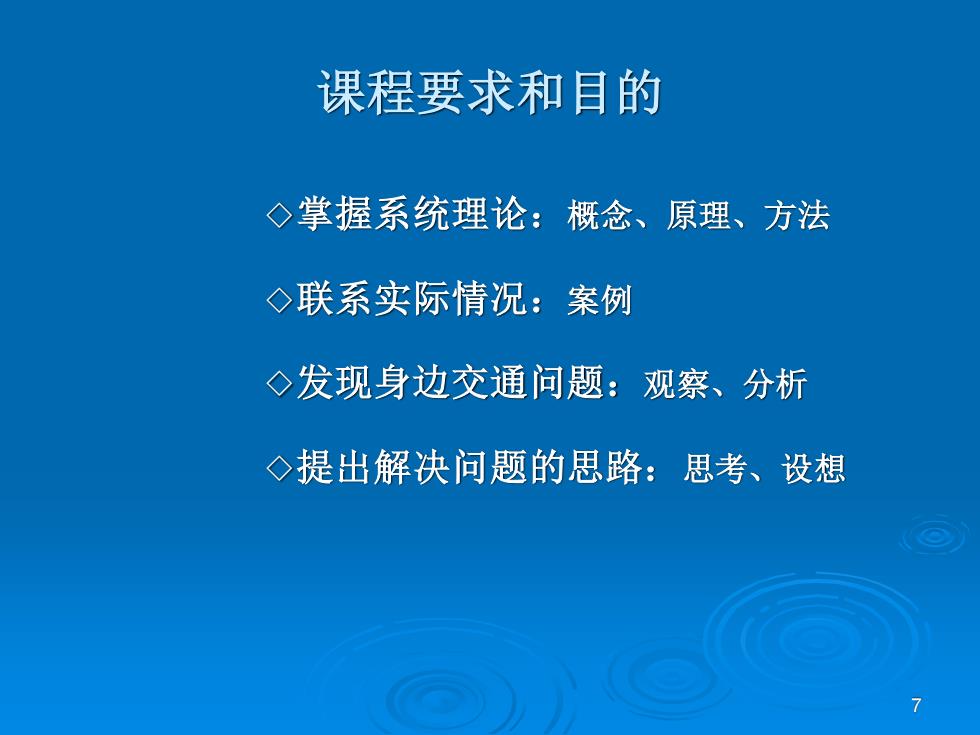 课程要求和目的

◇掌握系统理论：概念、原理、方法

◇联系实际情况：案例

◇发现身边交通问题：观察、分析

◇提出解决问题的思路：思考、设想

7